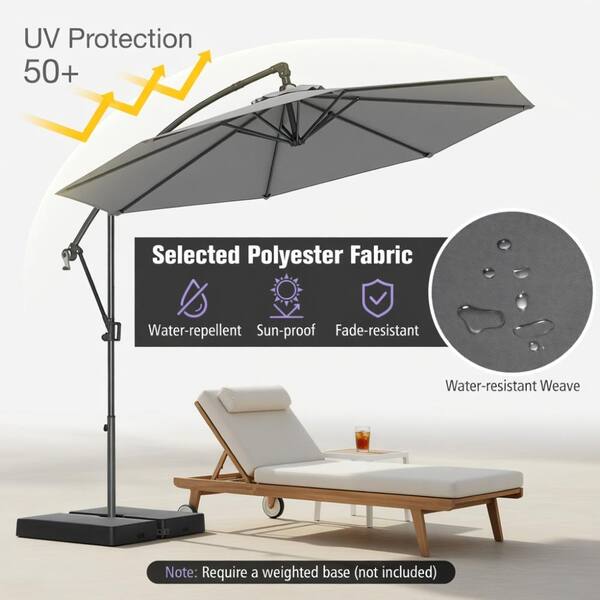 UV Protection
50+

Selected Polyester Fabric

Water-repellent Sun-proof Fade-resistant

Water-resistant Weave

Note: Require a weighted base (not included)